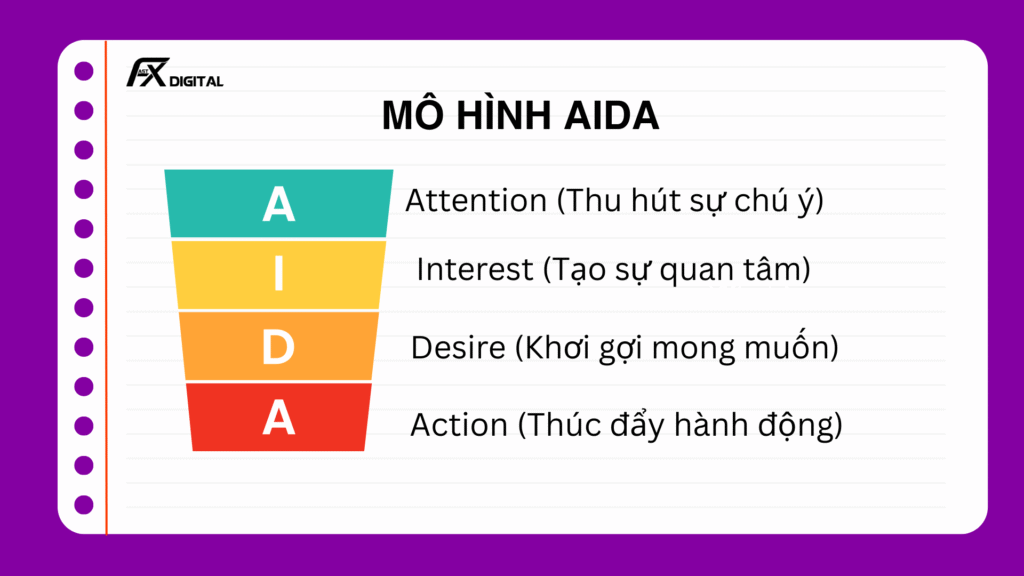 FX DIGITAL

MÔ HÌNH AIDA

A
Attention (Thu hút sự chú ý)

I
Interest (Tạo sự quan tâm)

D
Desire (Khơi gợi mong muốn)

A
Action (Thúc đẩy hành động)